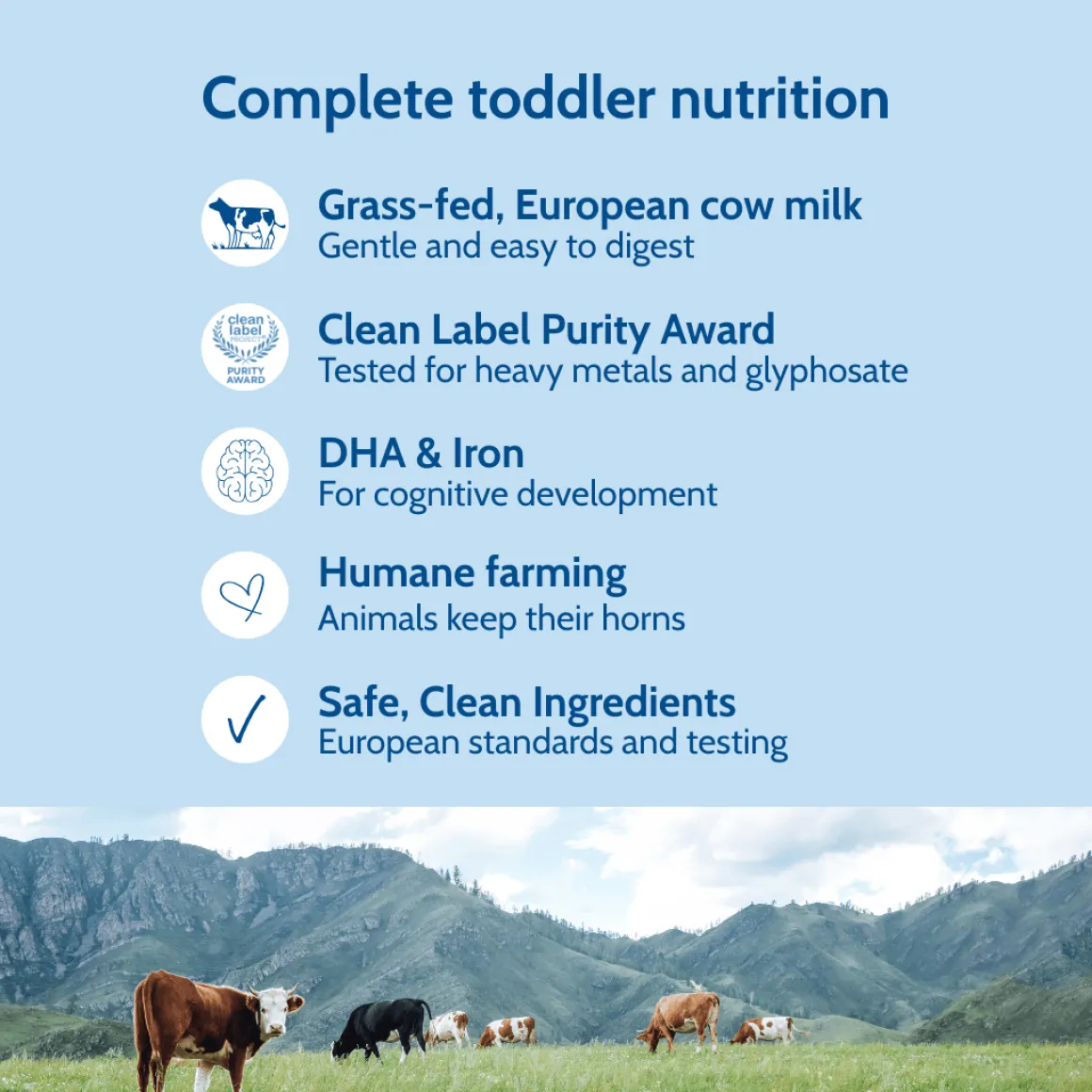 Complete toddler nutrition

Grass-fed, European cow milk
Gentle and easy to digest

clean label PROJECT PURITY AWARD

Clean Label Purity Award
Tested for heavy metals and glyphosate

DHA & Iron
For cognitive development

Humane farming
Animals keep their horns

Safe, Clean Ingredients
European standards and testing